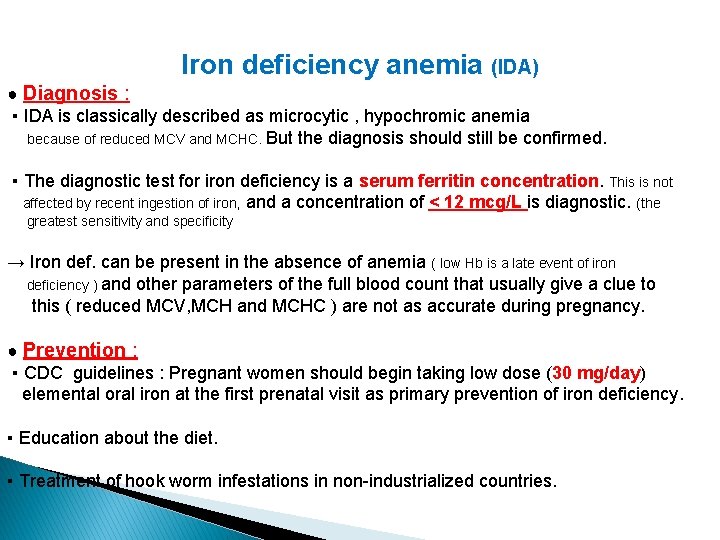 Iron deficiency anemia (IDA)

● Diagnosis :

▪ IDA is classically described as microcytic , hypochromic anemia because of reduced MCV and MCHC. But the diagnosis should still be confirmed.

▪ The diagnostic test for iron deficiency is a serum ferritin concentration. This is not affected by recent ingestion of iron, and a concentration of < 12 mcg/L is diagnostic. (the greatest sensitivity and specificity

→ Iron def. can be present in the absence of anemia ( low Hb is a late event of iron deficiency ) and other parameters of the full blood count that usually give a clue to this ( reduced MCV,MCH and MCHC ) are not as accurate during pregnancy.

● Prevention :

▪ CDC guidelines : Pregnant women should begin taking low dose (30 mg/day) elemental oral iron at the first prenatal visit as primary prevention of iron deficiency.

▪ Education about the diet.

▪ Treatment of hook worm infestations in non-industrialized countries.